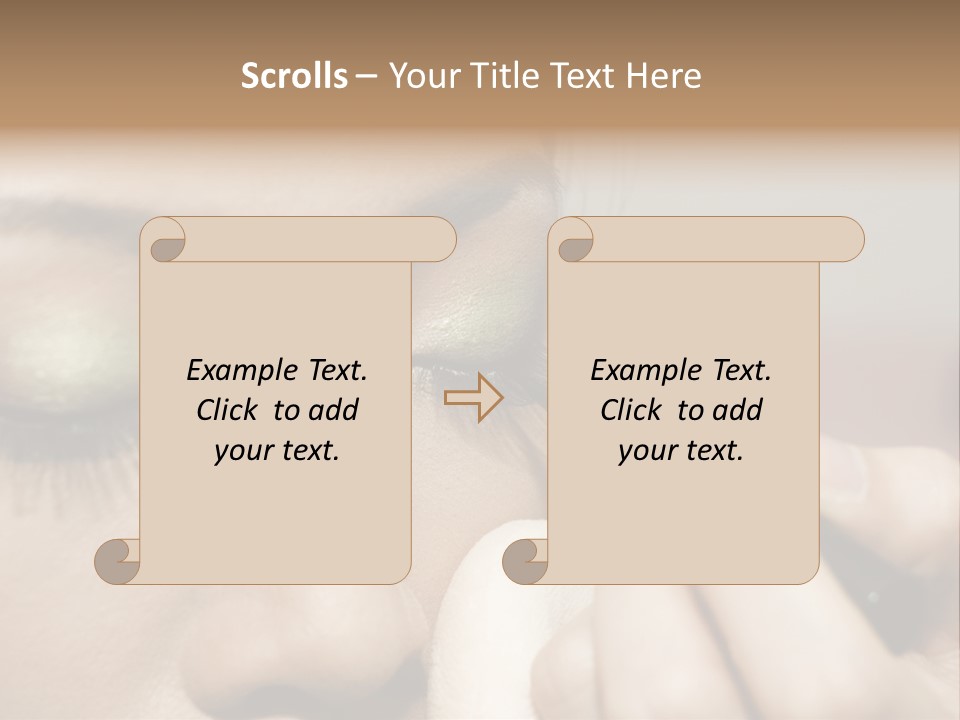 Scrolls – Your Title Text Here

Example Text. Click to add your text.

Example Text. Click to add your text.